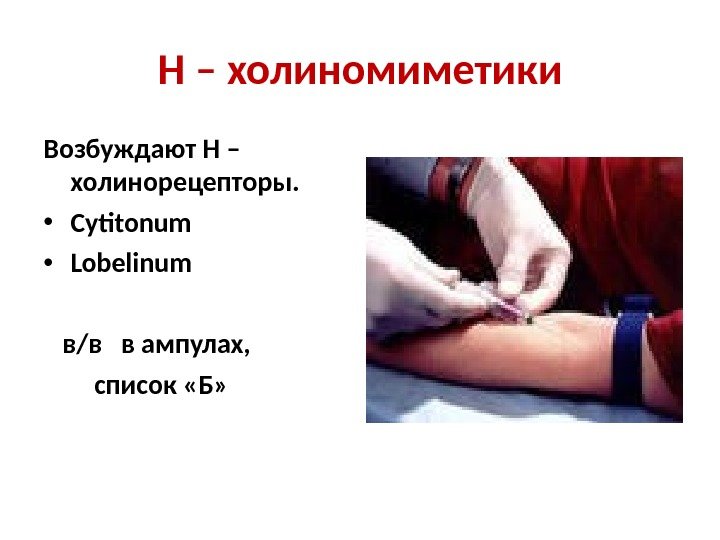 Н – холиномиметики

Возбуждают Н – холинорецепторы.

• Cytitonum
• Lobelinum

в/в в ампулах,
список «Б»